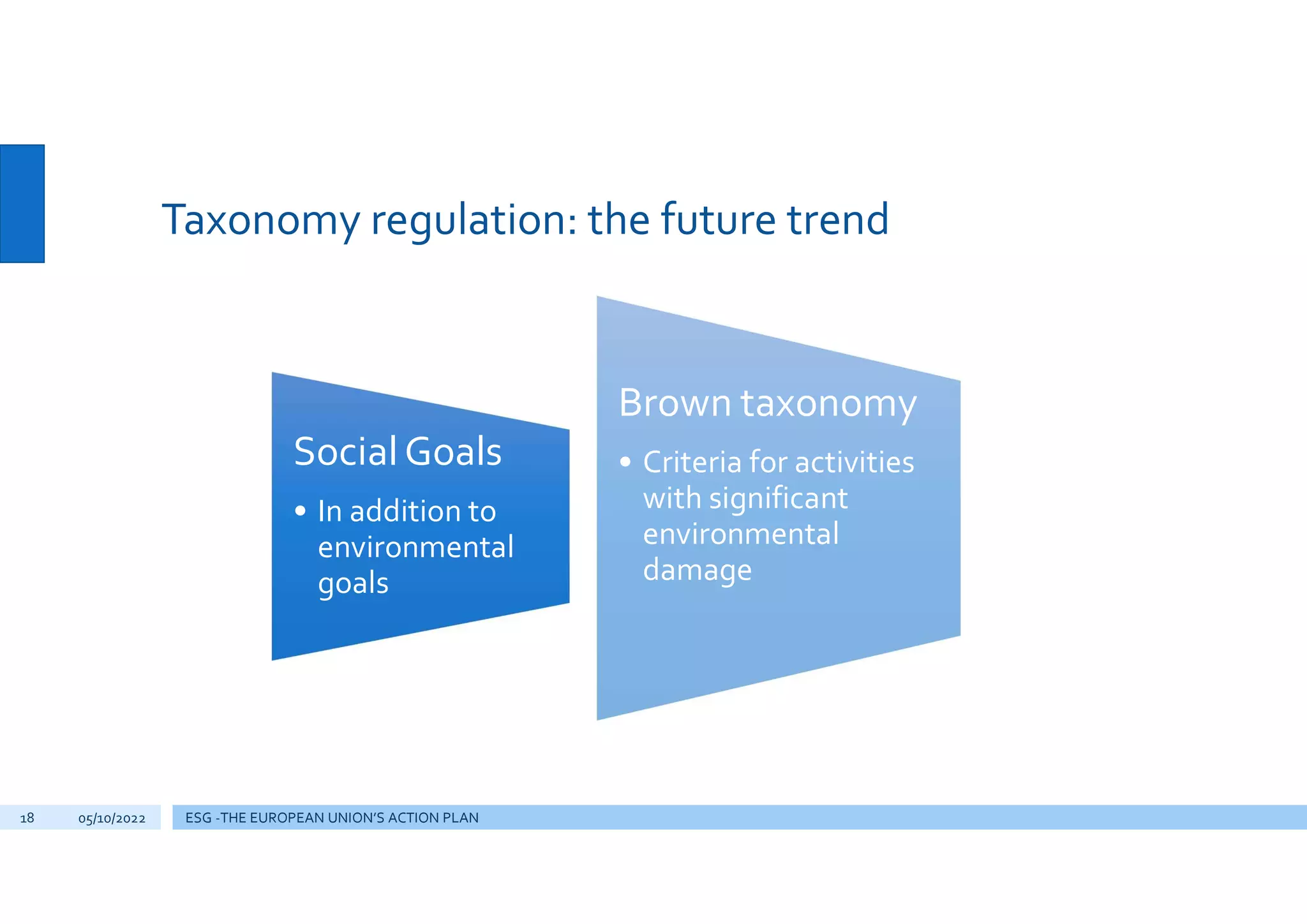 Taxonomy regulation: the future trend

Social Goals

• In addition to environmental goals

Brown taxonomy

• Criteria for activities with significant environmental damage

18 05/10/2022 ESG -THE EUROPEAN UNION'S ACTION PLAN